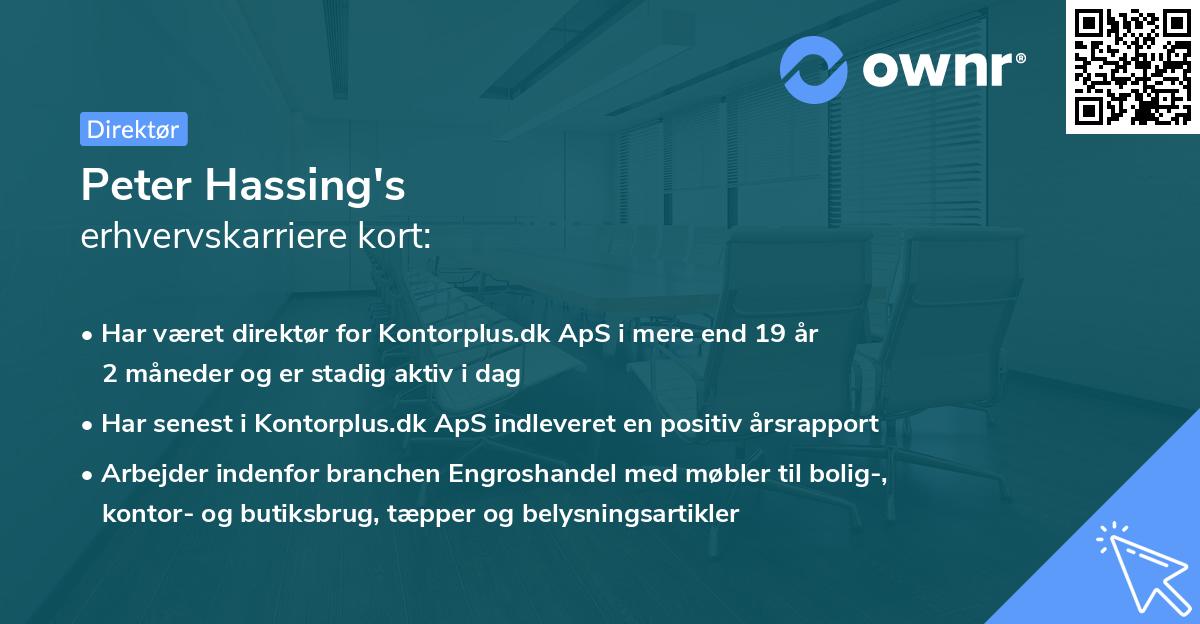 ownr®

Direktør

Peter Hassing's
erhvervskarriere kort:

• Har været direktør for Kontorplus.dk ApS i mere end 19 år 2 måneder og er stadig aktiv i dag

• Har senest i Kontorplus.dk ApS indleveret en positiv årsrapport

• Arbejder indenfor branchen Engroshandel med møbler til bolig-, kontor- og butiksbrug, tæpper og belysningsartikler